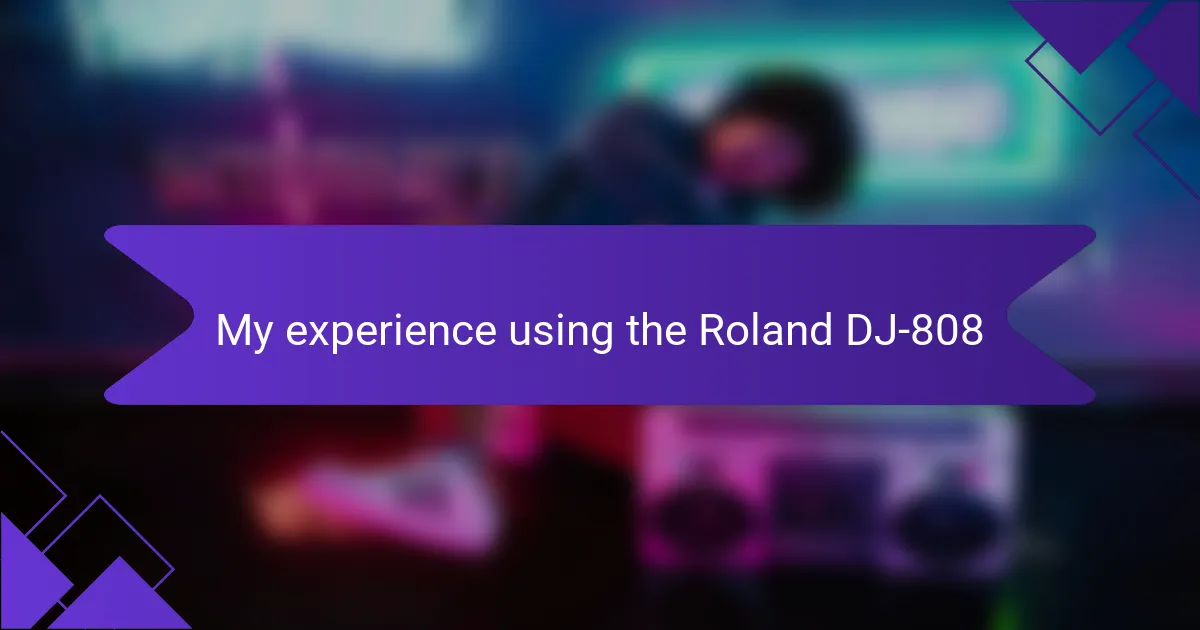 My experience using the Roland DJ-808